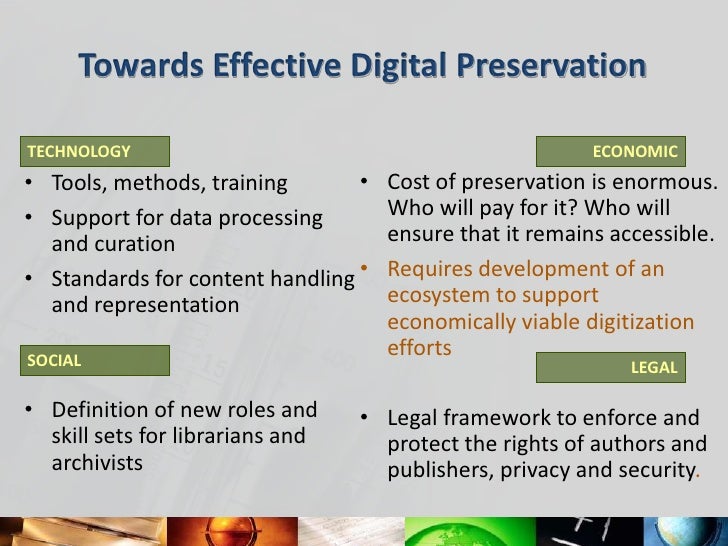 Towards Effective Digital Preservation

TECHNOLOGY

• Tools, methods, training
• Support for data processing and curation
• Standards for content handling and representation

SOCIAL

• Definition of new roles and skill sets for librarians and archivists

ECONOMIC

• Cost of preservation is enormous. Who will pay for it? Who will ensure that it remains accessible.
• Requires development of an ecosystem to support economically viable digitization efforts

LEGAL

• Legal framework to enforce and protect the rights of authors and publishers, privacy and security.